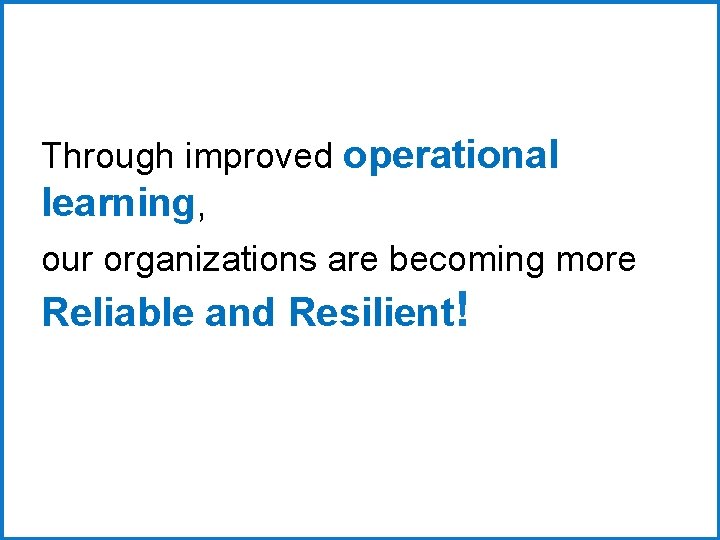 Through improved operational learning,

our organizations are becoming more Reliable and Resilient!